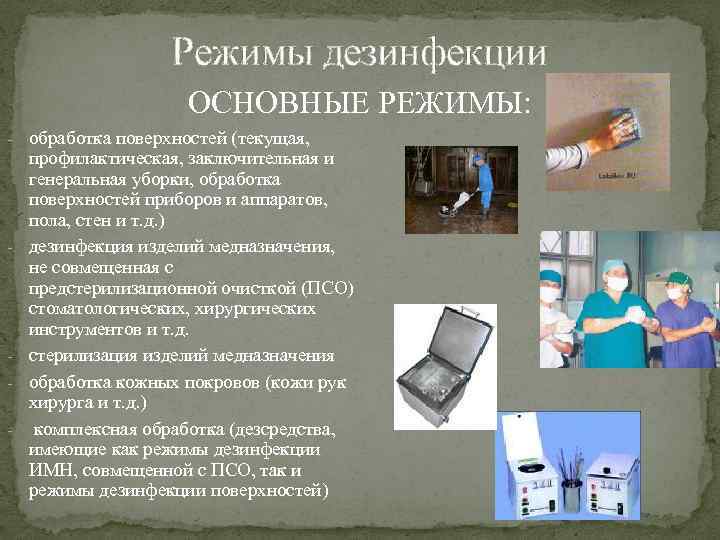 Режимы дезинфекции

ОСНОВНЫЕ РЕЖИМЫ:

- обработка поверхностей (текущая, профилактическая, заключительная и генеральная уборки, обработка поверхностей приборов и аппаратов, пола, стен и т.д.)
- дезинфекция изделий медназначения, не совмещенная с предстерилизационной очисткой (ПСО) стоматологических, хирургических инструментов и т.д.
- стерилизация изделий медназначения
- обработка кожных покровов (кожи рук хирурга и т.д.)
- комплексная обработка (дезсредства, имеющие как режимы дезинфекции ИМН, совмещенной с ПСО, так и режимы дезинфекции поверхностей)